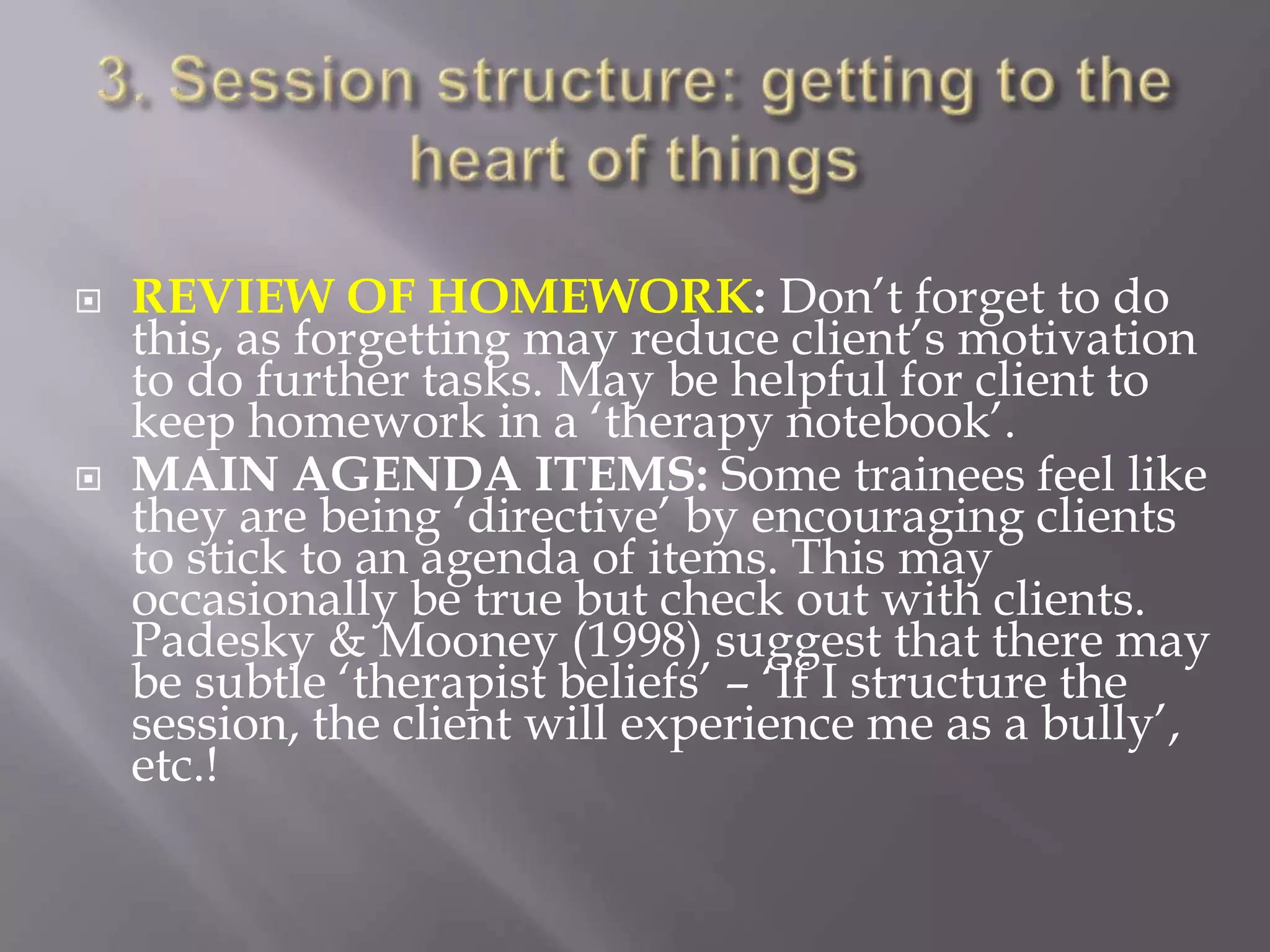 3. Session structure: getting to the heart of things

REVIEW OF HOMEWORK: Don’t forget to do this, as forgetting may reduce client’s motivation to do further tasks. May be helpful for client to keep homework in a ‘therapy notebook’.

MAIN AGENDA ITEMS: Some trainees feel like they are being ‘directive’ by encouraging clients to stick to an agenda of items. This may occasionally be true but check out with clients. Padesky & Mooney (1998) suggest that there may be subtle ‘therapist beliefs’ – ‘If I structure the session, the client will experience me as a bully’, etc.!